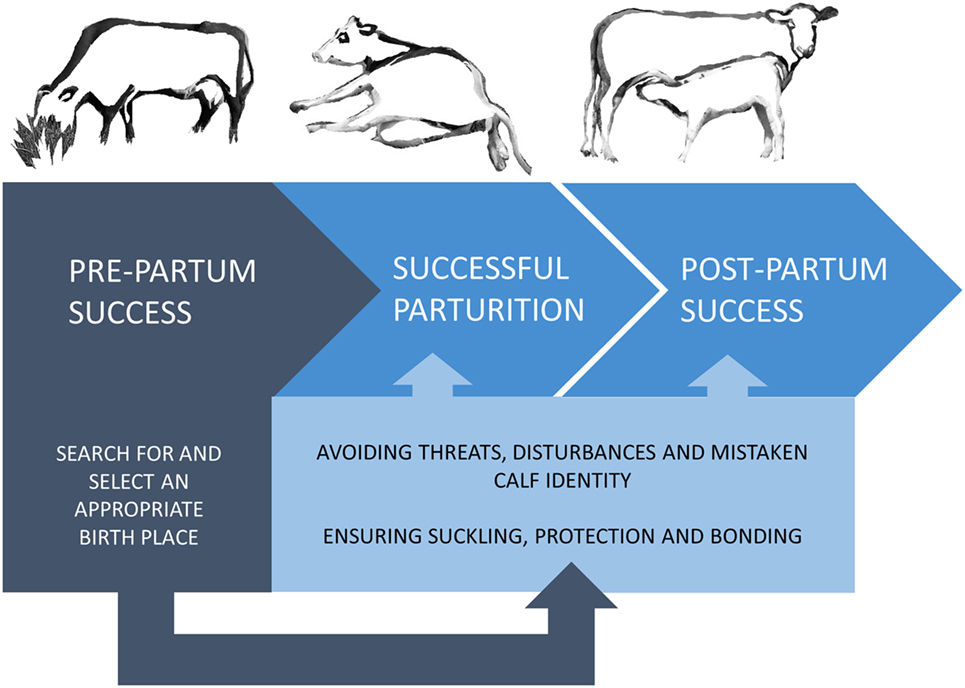 PRE-PARTUM SUCCESS

SUCCESSFUL PARTURITION

POST-PARTUM SUCCESS

SEARCH FOR AND SELECT AN APPROPRIATE BIRTH PLACE

AVOIDING THREATS, DISTURBANCES AND MISTAKEN CALF IDENTITY

ENSURING SUCKLING, PROTECTION AND BONDING